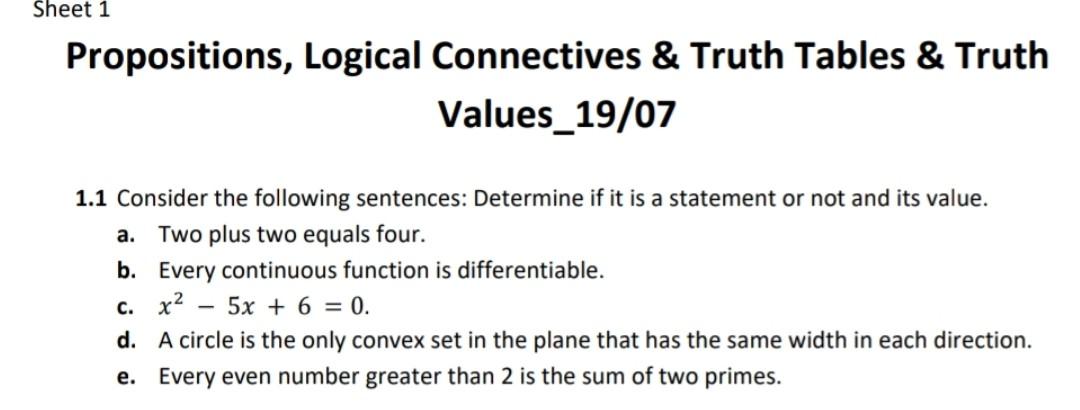 Sheet 1

Propositions, Logical Connectives & Truth Tables & Truth Values_19/07

1.1 Consider the following sentences: Determine if it is a statement or not and its value.

a. Two plus two equals four.
b. Every continuous function is differentiable.
c. $x^2 - 5x + 6 = 0$.
d. A circle is the only convex set in the plane that has the same width in each direction.
e. Every even number greater than 2 is the sum of two primes.